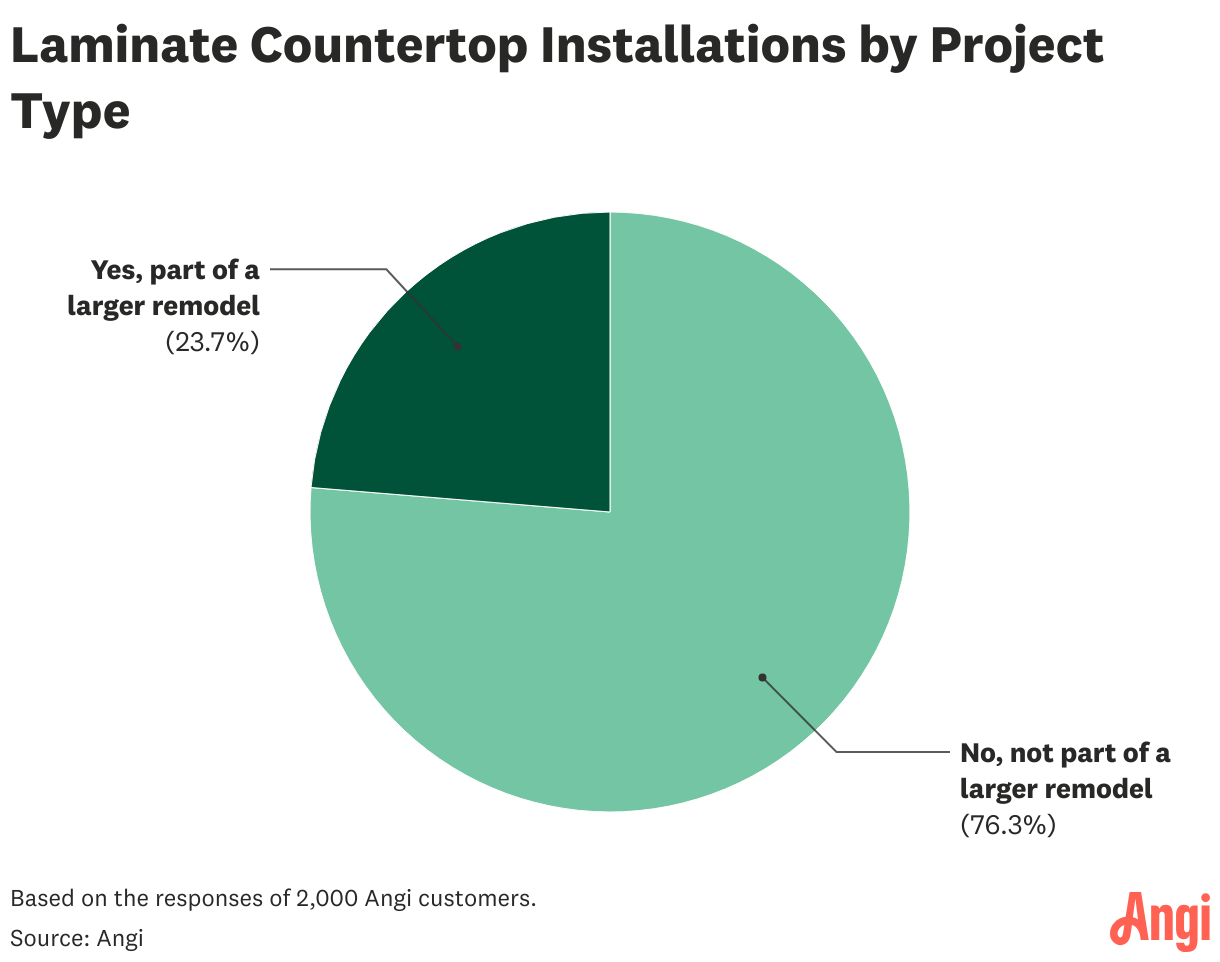 Laminate Countertop Installations by Project Type

Yes, part of a larger remodel
(23.7%)

No, not part of a larger remodel
(76.3%)

Based on the responses of 2,000 Angi customers.

Source: Angi

Angi